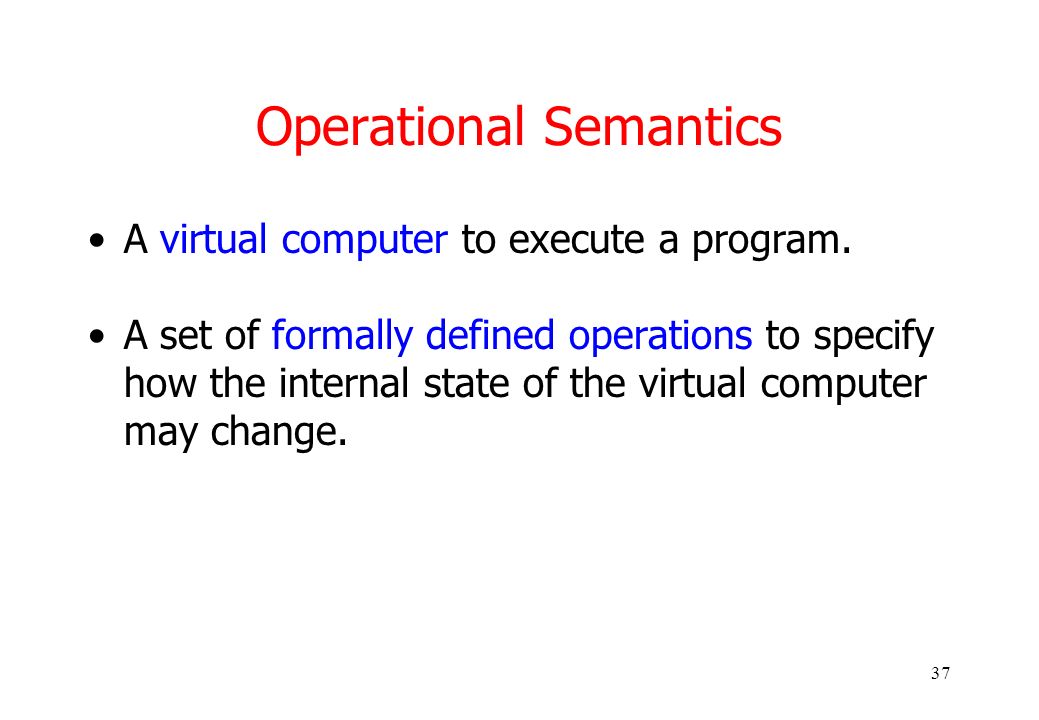 Operational Semantics

• A virtual computer to execute a program.

• A set of formally defined operations to specify how the internal state of the virtual computer may change.

37